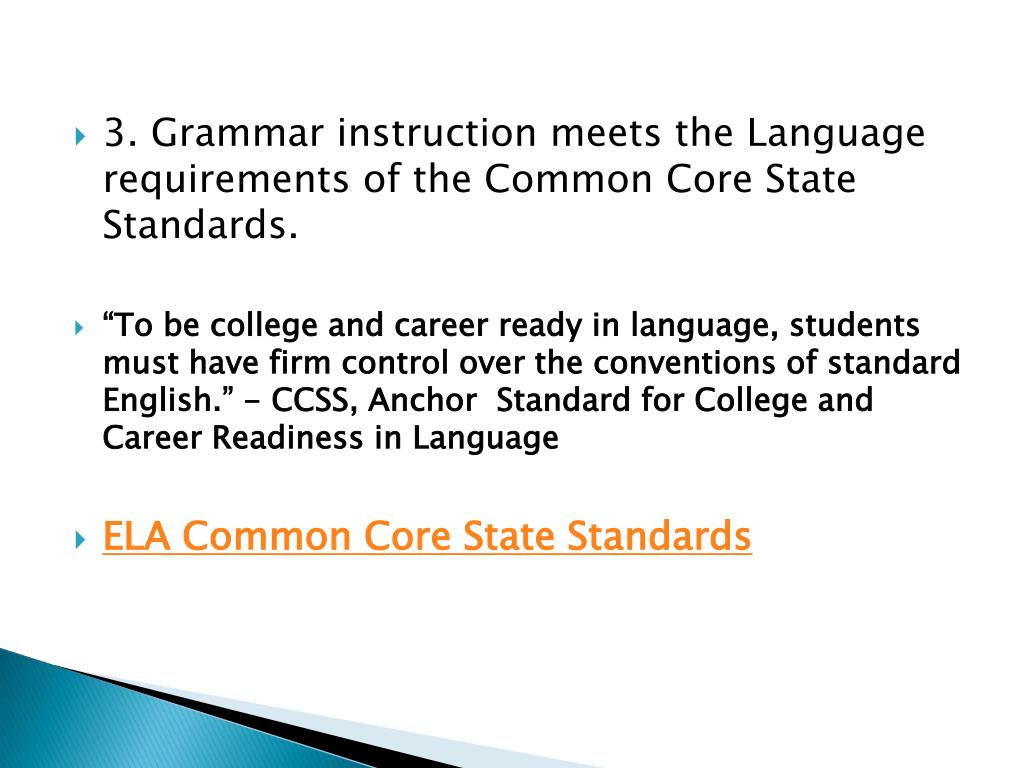 3. Grammar instruction meets the Language requirements of the Common Core State Standards.

“To be college and career ready in language, students must have firm control over the conventions of standard English.” – CCSS, Anchor Standard for College and Career Readiness in Language

ELA Common Core State Standards